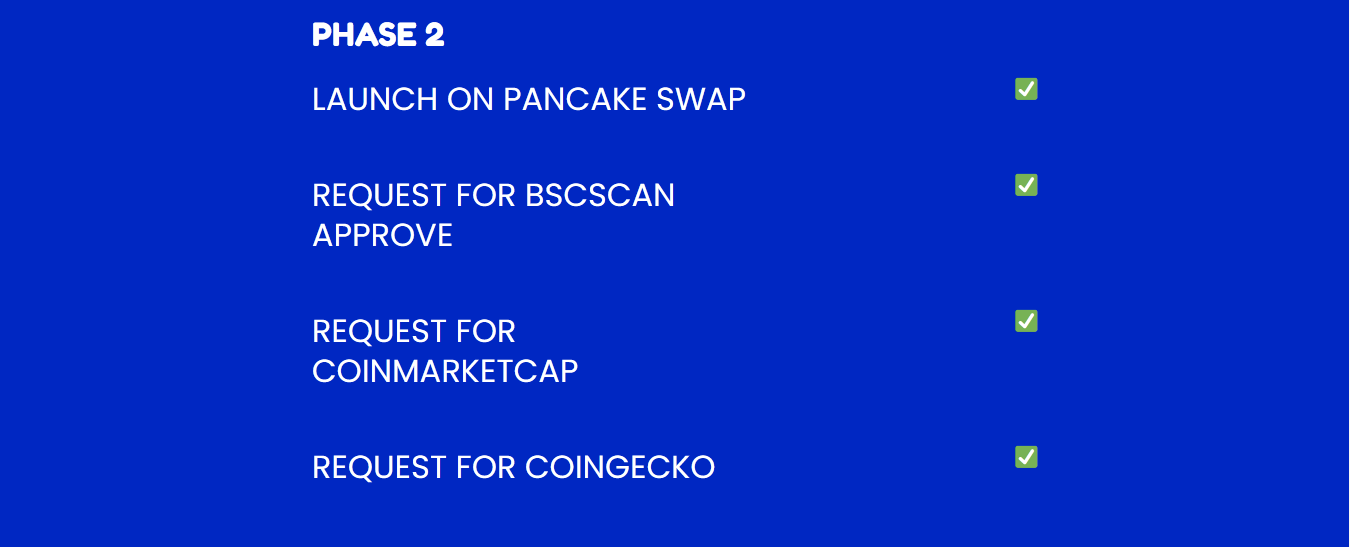 PHASE 2

LAUNCH ON PANCAKE SWAP ✅

REQUEST FOR BSCSCAN APPROVE ✅

REQUEST FOR COINMARKETCAP ✅

REQUEST FOR COINGECKO ✅